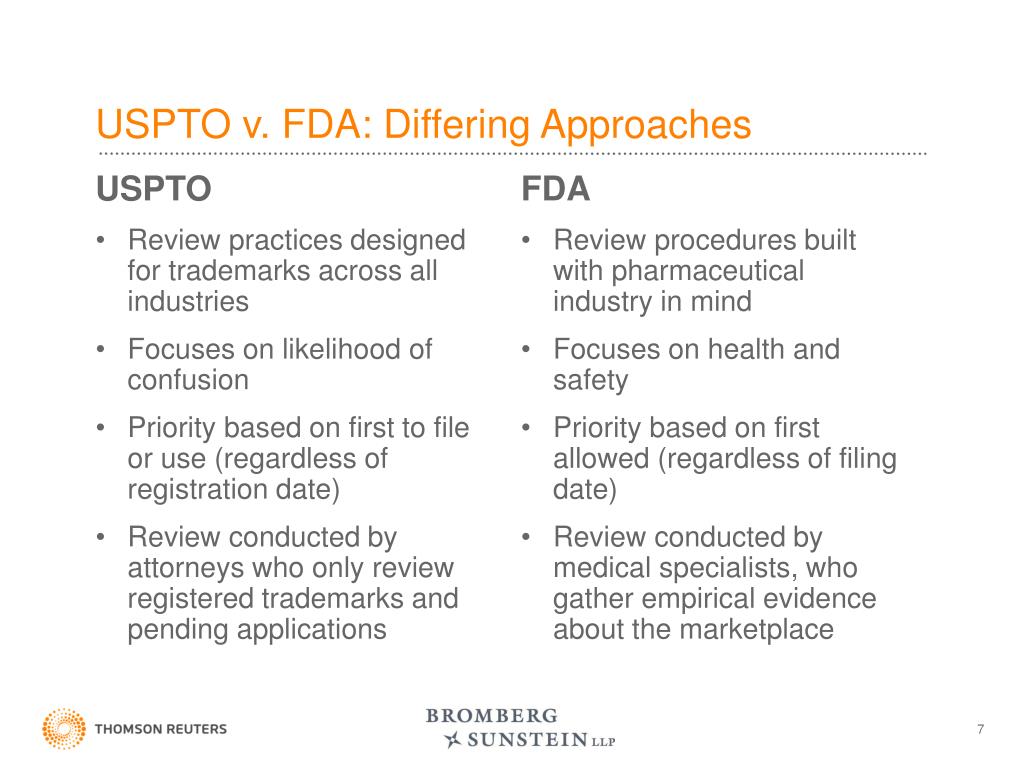 USPTO v. FDA: Differing Approaches

USPTO

• Review practices designed for trademarks across all industries

• Focuses on likelihood of confusion

• Priority based on first to file or use (regardless of registration date)

• Review conducted by attorneys who only review registered trademarks and pending applications

FDA

• Review procedures built with pharmaceutical industry in mind

• Focuses on health and safety

• Priority based on first allowed (regardless of filing date)

• Review conducted by medical specialists, who gather empirical evidence about the marketplace

THOMSON REUTERS

BROMBERG
SUNSTEIN LLP

7